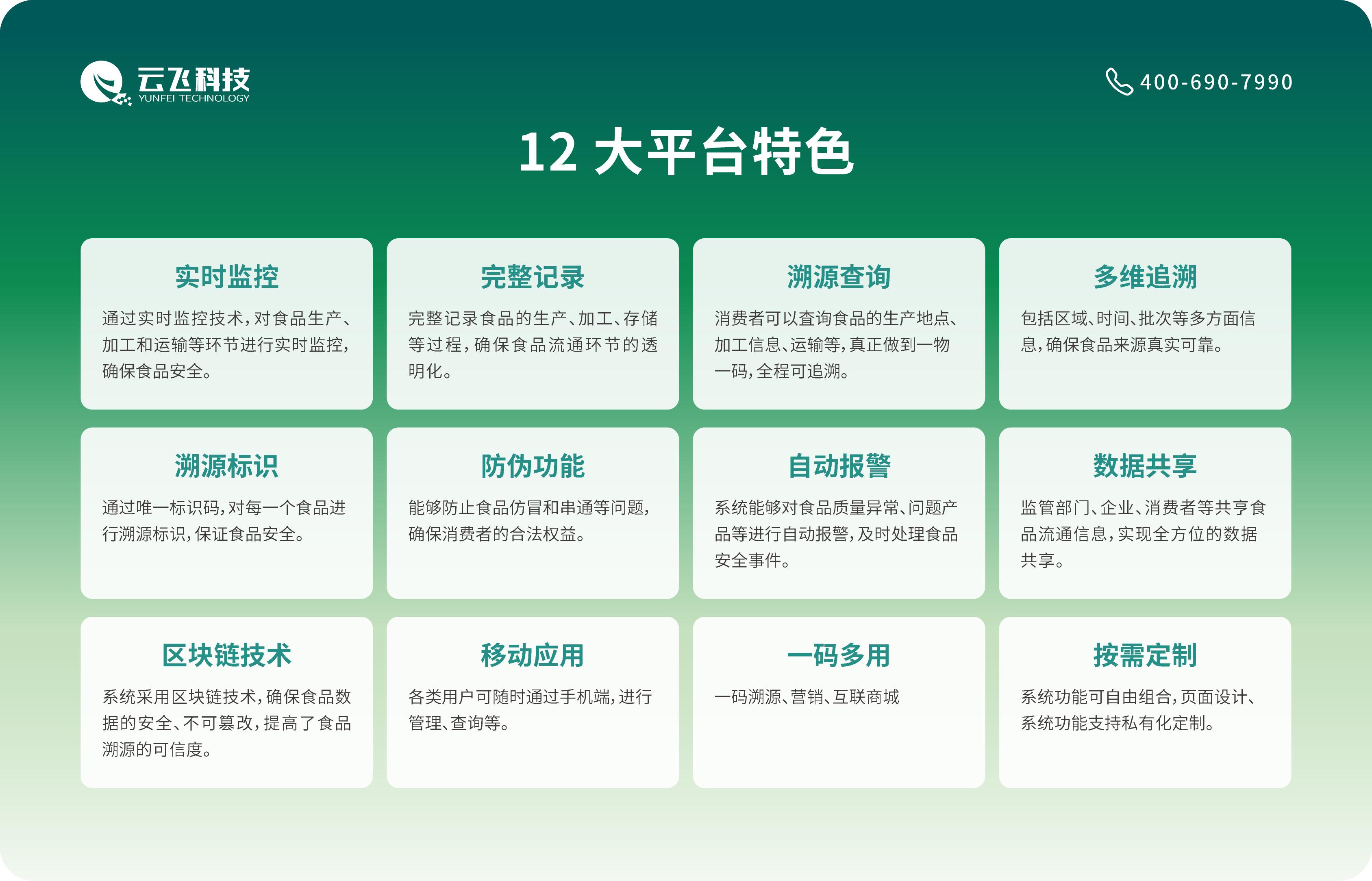 云飞科技
YUNFEI TECHNOLOGY

400-690-7990

12 大平台特色

实时监控

通过实时监控技术，对食品生产、加工和运输等环节进行实时监控，确保食品安全。

完整记录

完整记录食品的生产、加工、存储等过程，确保食品流通环节的透明化。

溯源查询

消费者可以查询食品的生产地点、加工信息、运输等，真正做到一物一码，全程可追溯。

多维追溯

包括区域、时间、批次等多方面信息，确保食品来源真实可靠。

溯源标识

通过唯一标识码，对每一个食品进行溯源标识，保证食品安全。

防伪功能

能够防止食品仿冒和串通等问题，确保消费者的合法权益。

自动报警

系统能够对食品质量异常、问题产品等进行自动报警，及时处理食品安全事件。

数据共享

监管部门、企业、消费者等共享食品流通信息，实现全方位的数据共享。

区块链技术

系统采用区块链技术，确保食品数据的安全、不可篡改，提高了食品溯源的可信度。

移动应用

各类用户可随时通过手机端，进行管理、查询等。

一码多用

一码溯源、营销、互联商城

按需定制

系统功能可自由组合，页面设计、系统功能支持私有化定制。